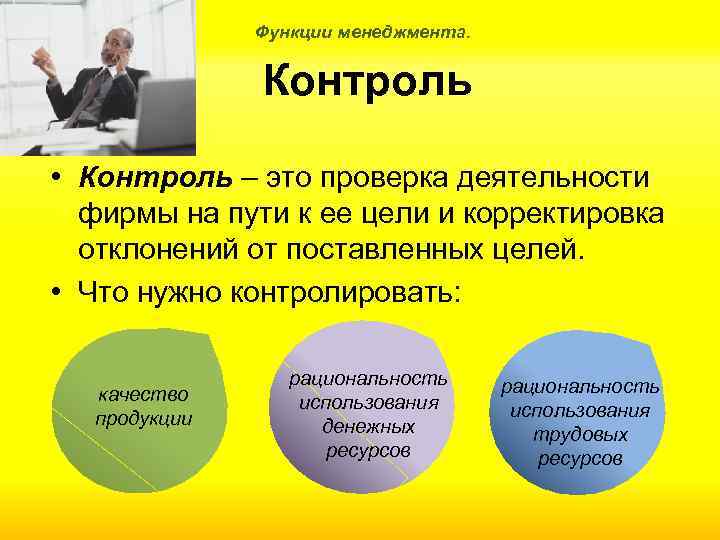 Функции менеджмента.

Контроль

• Контроль – это проверка деятельности фирмы на пути к ее цели и корректировка отклонений от поставленных целей.

• Что нужно контролировать:

качество продукции

рациональность использования денежных ресурсов

рациональность использования трудовых ресурсов